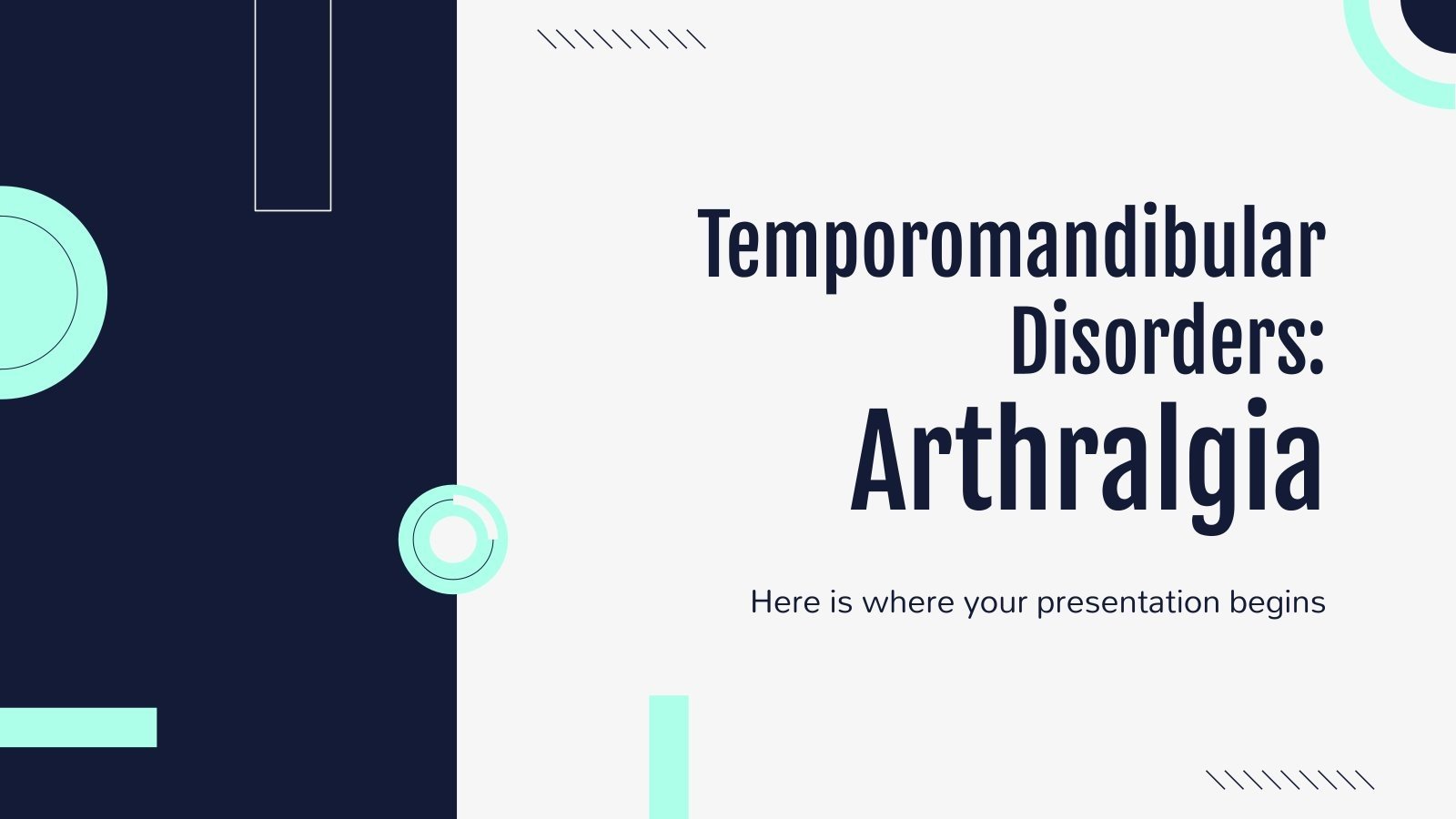 Temporomandibular Disorders: Arthralgia

Here is where your presentation begins